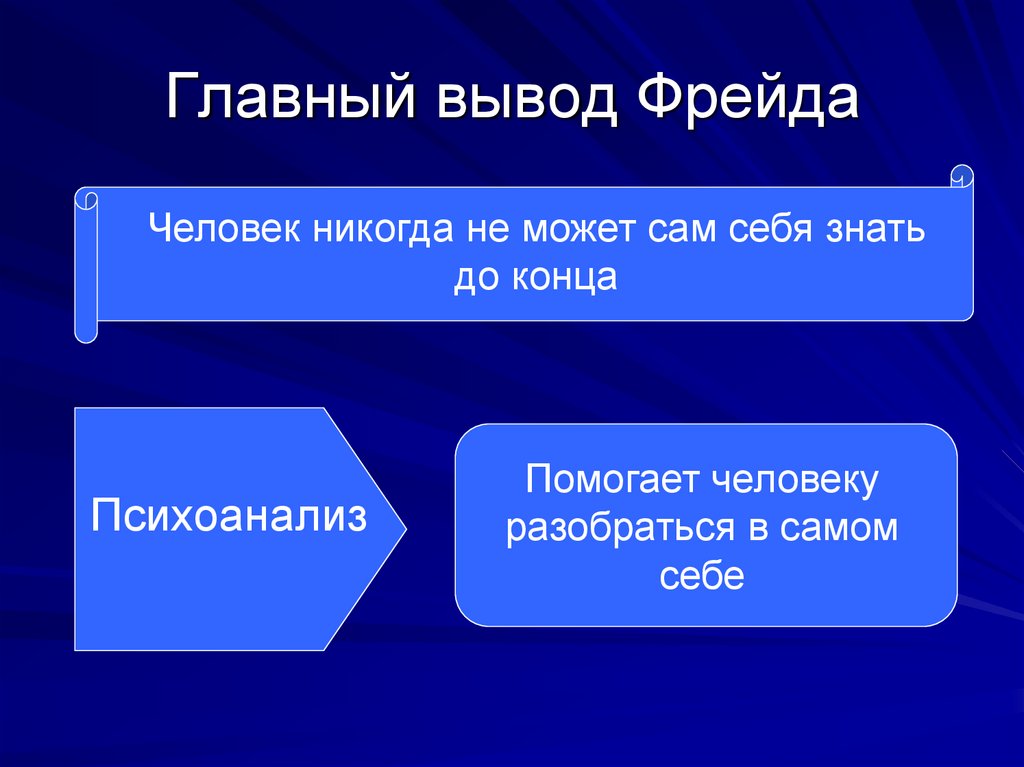 Главный вывод Фрейда

Человек никогда не может сам себя знать до конца

Психоанализ

Помогает человеку разобраться в самом себе